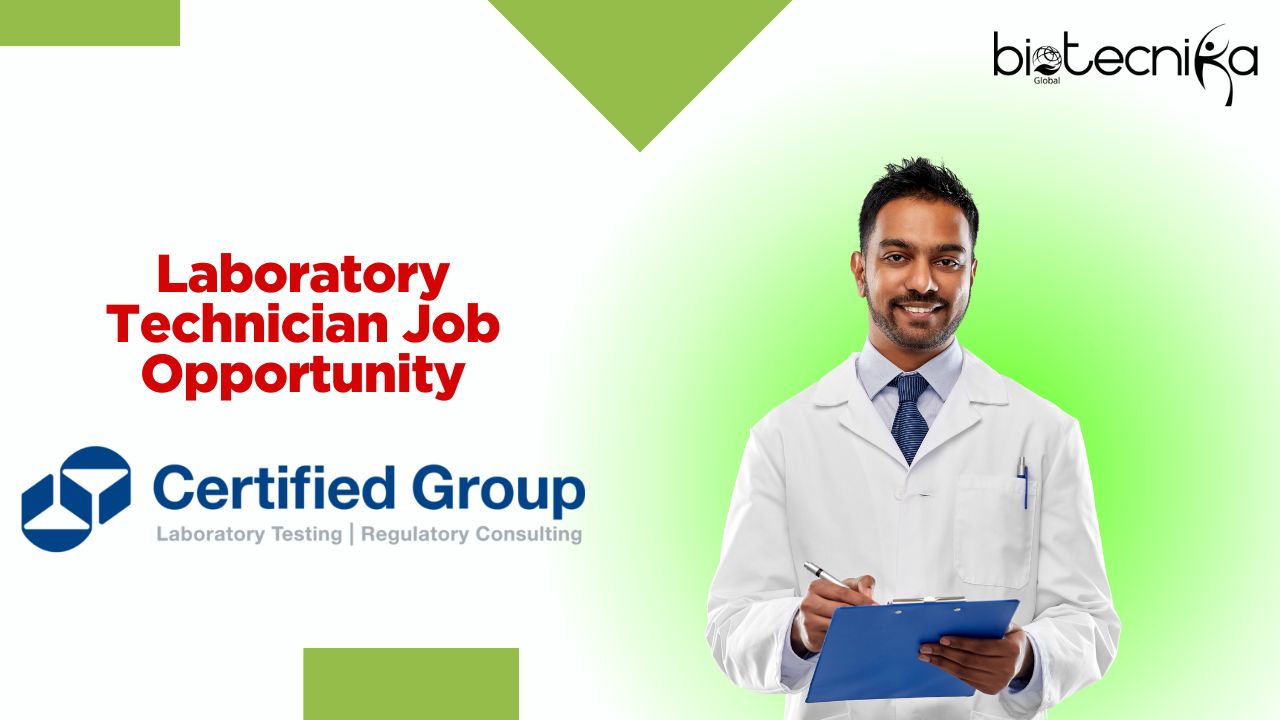 biotecnika
Global

Laboratory Technician Job Opportunity

Certified Group
Laboratory Testing | Regulatory Consulting